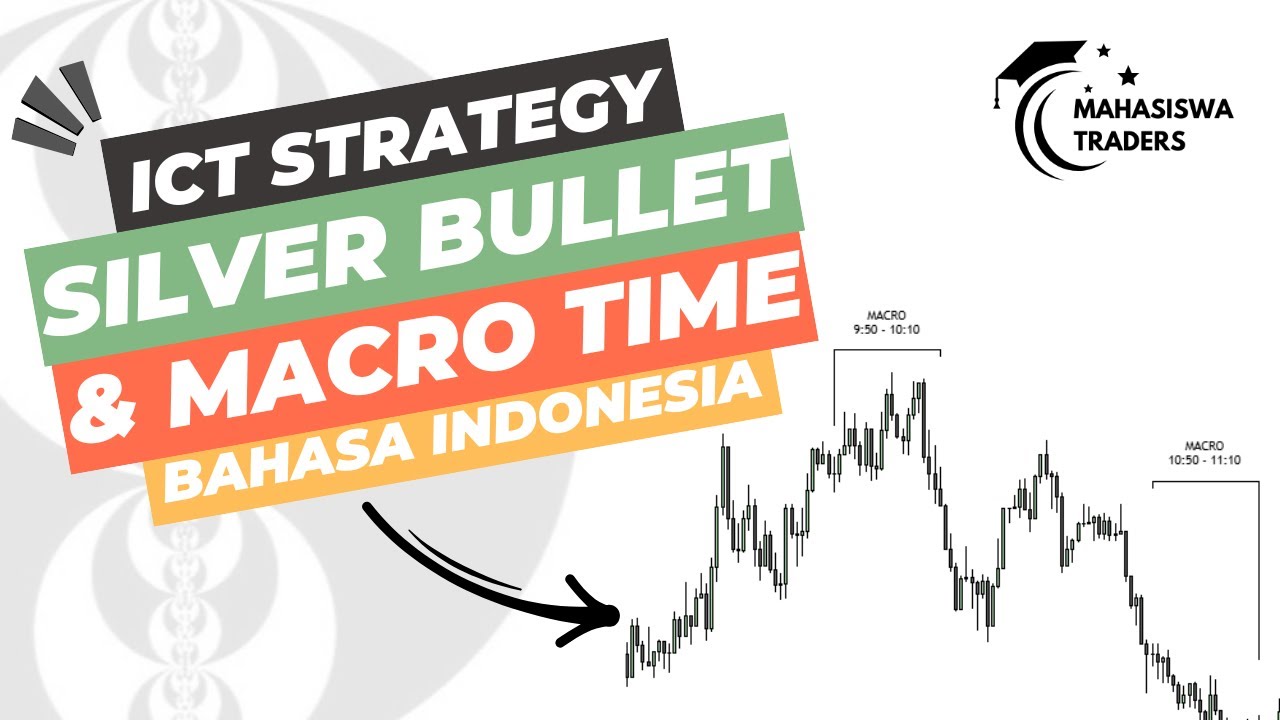 ICT STRATEGY
SILVER BULLET
& MACRO TIME
BAHASA INDONESIA

MAHASISWA TRADERS

MACRO
9:50 - 10:10

MACRO
10:50 - 11:10